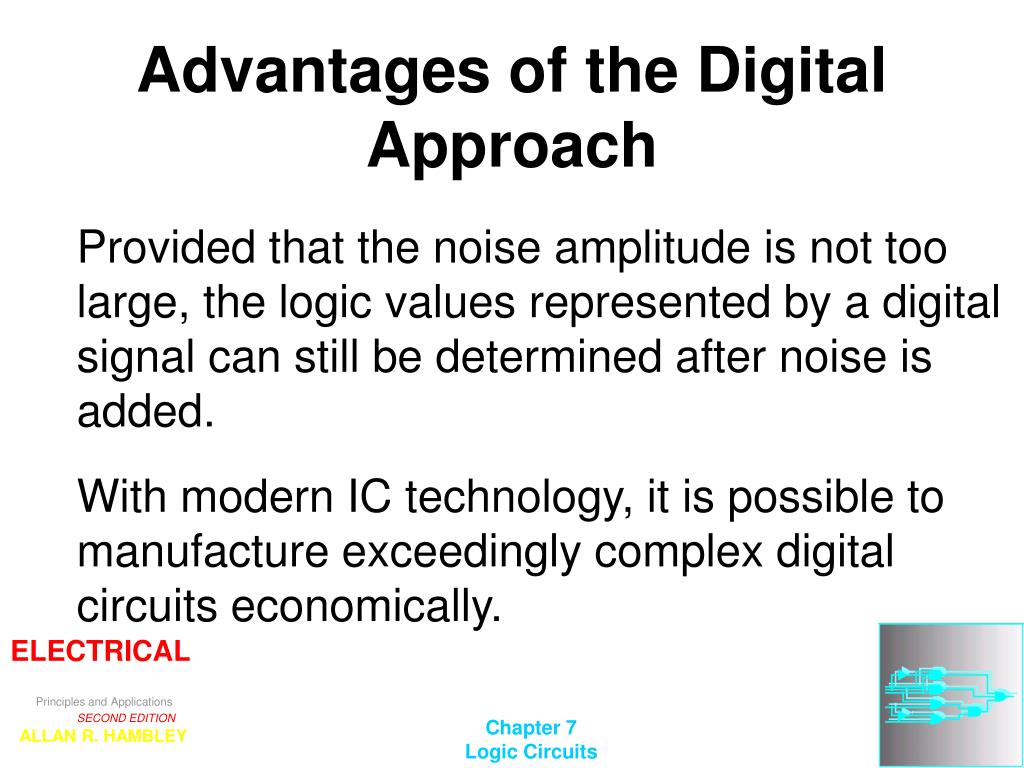 Advantages of the Digital Approach

Provided that the noise amplitude is not too large, the logic values represented by a digital signal can still be determined after noise is added.

With modern IC technology, it is possible to manufacture exceedingly complex digital circuits economically.

ELECTRICAL

Principles and Applications
SECOND EDITION
ALLAN R. HAMBLEY

Chapter 7
Logic Circuits